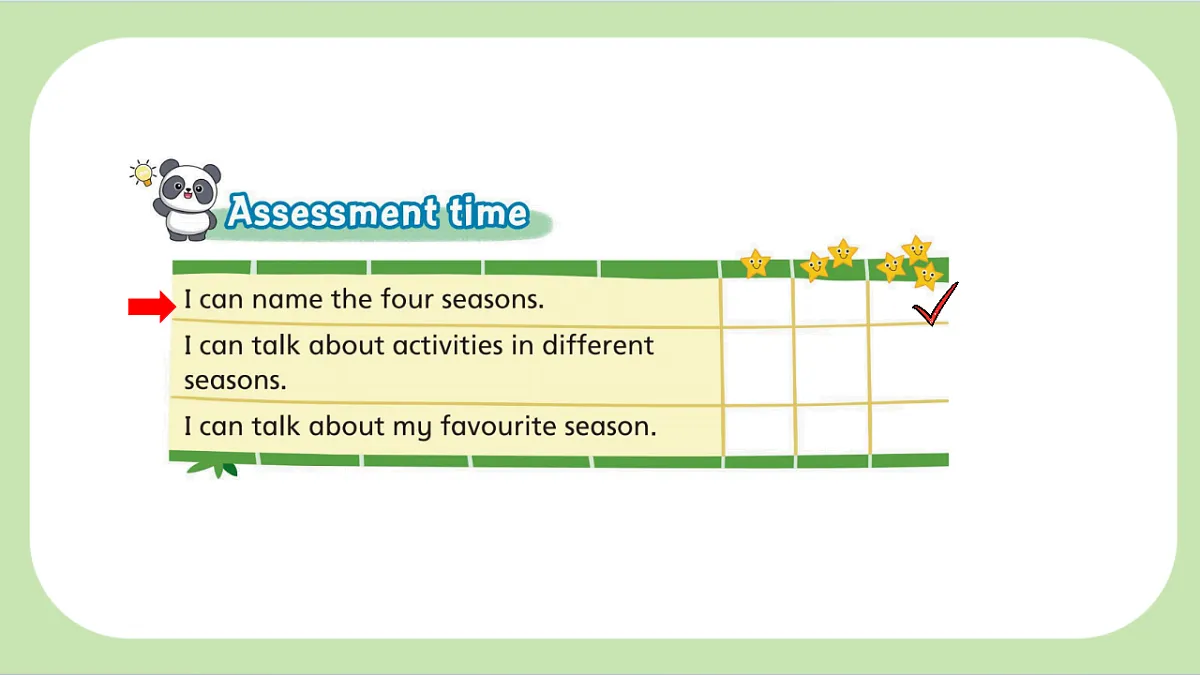 Assessment time

| I can name the four seasons. | | | ✓ |
|---|---|---|---|
| I can talk about activities in different seasons. | | | |
| I can talk about my favourite season. | | | |